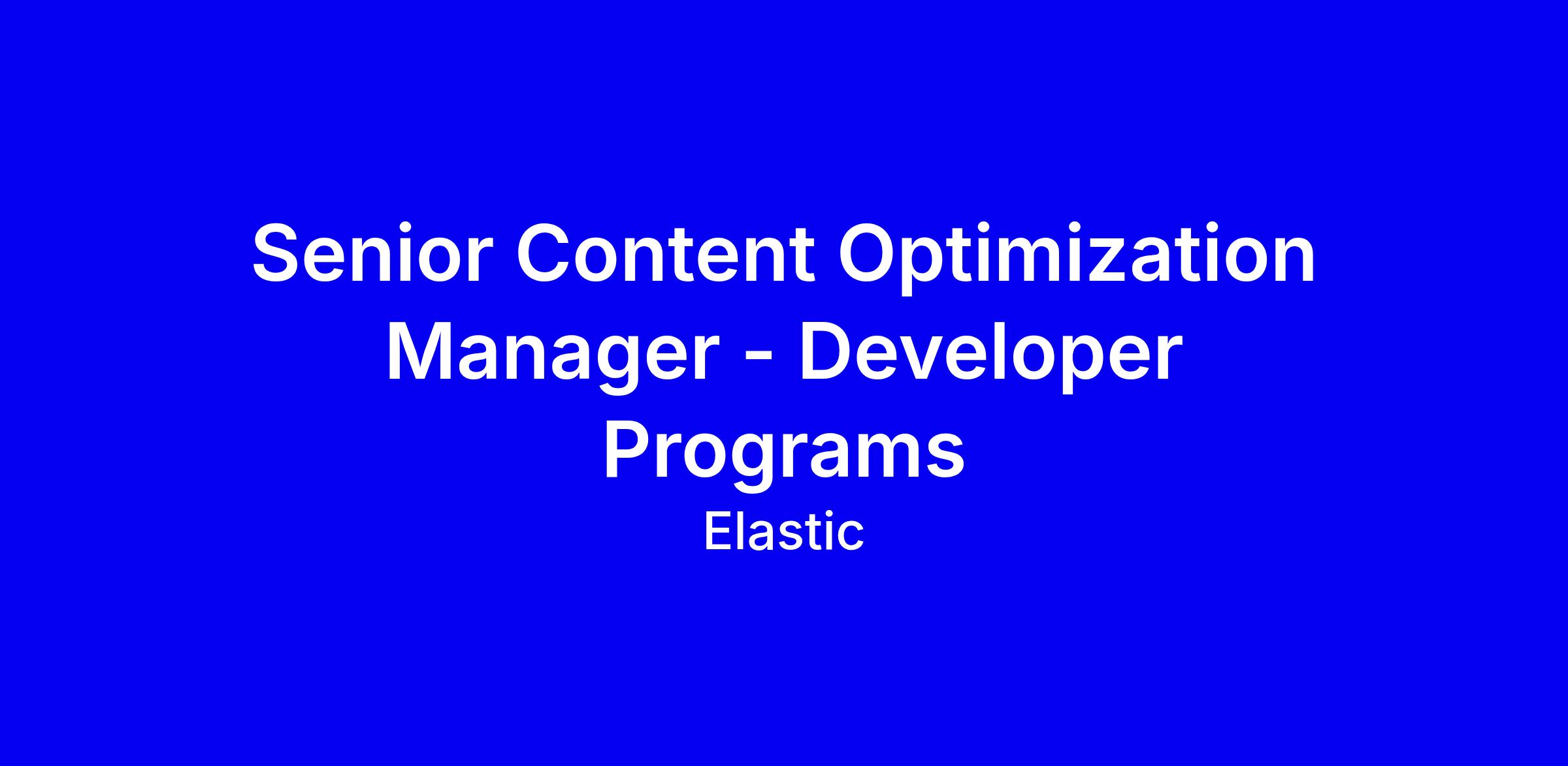 Senior Content Optimization Manager - Developer Programs

Elastic